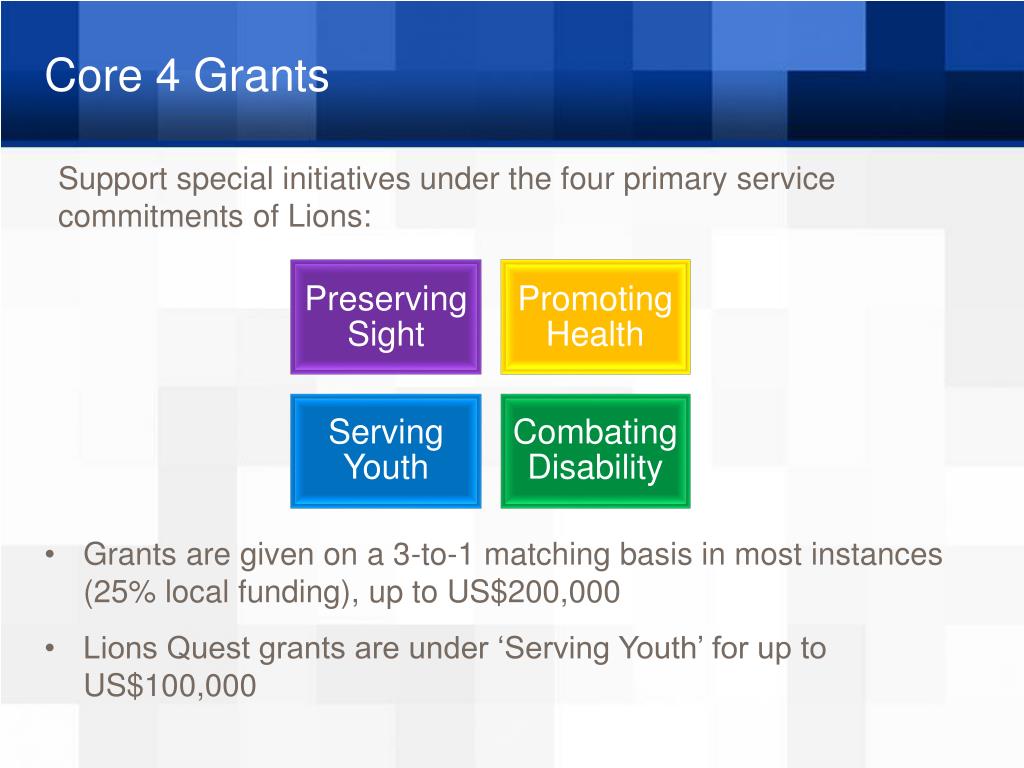 Core 4 Grants

Support special initiatives under the four primary service commitments of Lions:

Preserving Sight

Promoting Health

Serving Youth

Combating Disability

• Grants are given on a 3-to-1 matching basis in most instances (25% local funding), up to US$200,000

• Lions Quest grants are under ‘Serving Youth’ for up to US$100,000